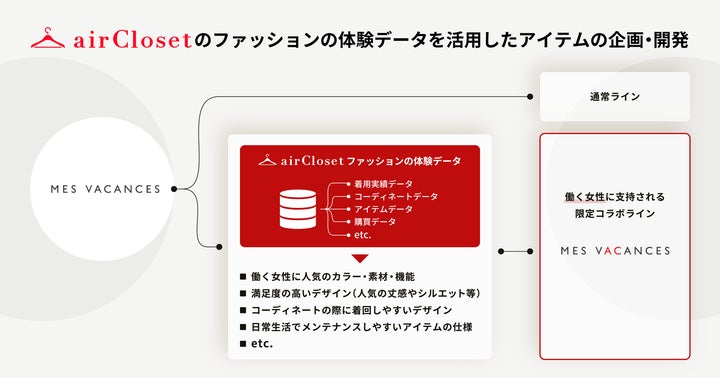 airClosetのファッションの体験データを活用したアイテムの企画・開発

MES VACANCES

通常ライン

airCloset ファッションの体験データ

着用実績データ
コーディネートデータ
アイテムデータ
購買データ
etc.

■ 働く女性に人気のカラー・素材・機能
■ 満足度の高いデザイン（人気の丈感やシルエット等）
■ コーディネートの際に着回しやすいデザイン
■ 日常生活でメンテナンスしやすいアイテムの仕様
■ etc.

働く女性に支持される
限定コラボライン

MES VACANCES